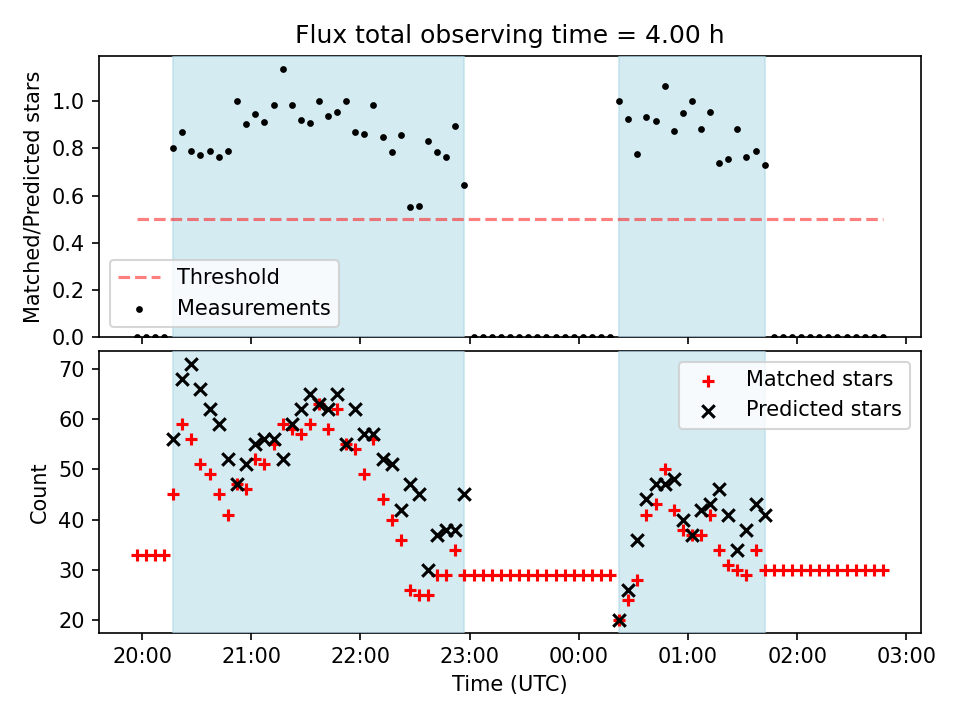 Flux total observing time = 4.00 h

Matched/Predicted stars

1.0
0.8
0.6
0.4
0.2
0.0

Threshold
Measurements

Count

70
60
50
40
30
20

Matched stars
Predicted stars

20:00
21:00
22:00
23:00
00:00
01:00
02:00
03:00

Time (UTC)